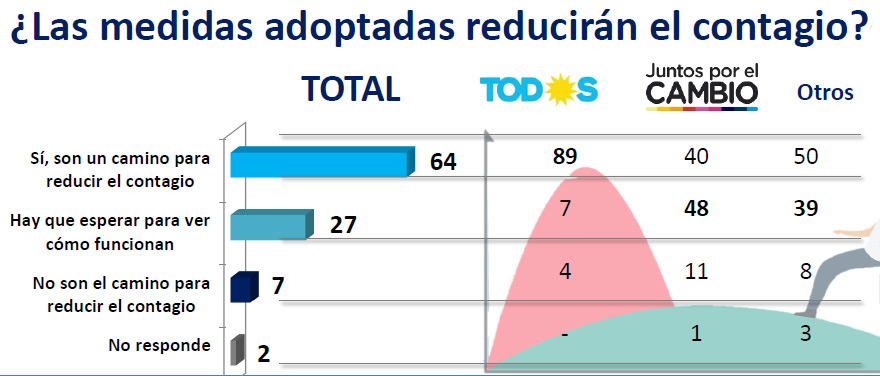 ¿Las medidas adoptadas reducirán el contagio?

| | TOTAL | TODOS | Juntos por el CAMBIO | Otros |
|---|---|---|---|---|
| Sí, son un camino para reducir el contagio | 64 | 89 | 40 | 50 |
| Hay que esperar para ver cómo funcionan | 27 | 7 | 48 | 39 |
| No son el camino para reducir el contagio | 7 | 4 | 11 | 8 |
| No responde | 2 | - | 1 | 3 |